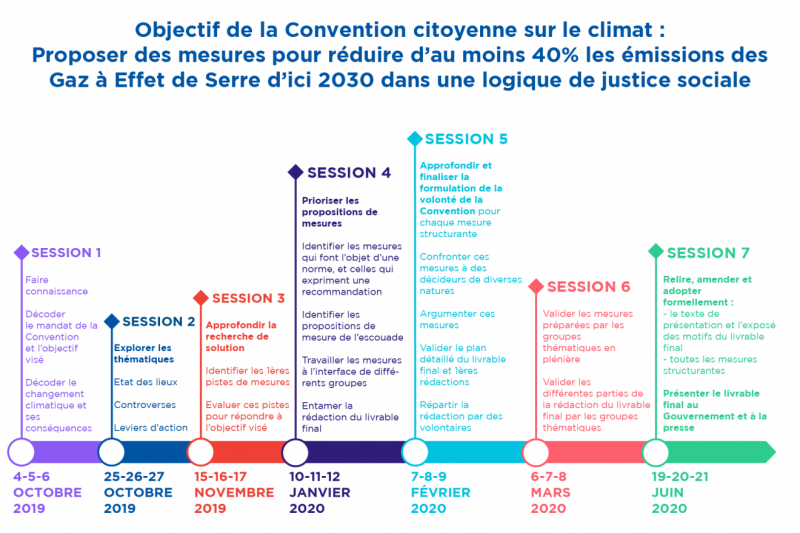 Objectif de la Convention citoyenne sur le climat :
Proposer des mesures pour réduire d'au moins 40% les émissions des Gaz à Effet de Serre d'ici 2030 dans une logique de justice sociale

SESSION 1

Faire connaissance

Décoder le mandat de la Convention et l'objectif visé

Décoder le changement climatique et ses conséquences

4-5-6 OCTOBRE 2019

SESSION 2

Explorer les thématiques

Etat des lieux

Controverses

Leviers d'action

25-26-27 OCTOBRE 2019

SESSION 3

Approfondir la recherche de solution

Identifier les 1ères pistes de mesures

Evaluer ces pistes pour répondre à l'objectif visé

15-16-17 NOVEMBRE 2019

SESSION 4

Prioriser les propositions de mesures

Identifier les mesures qui font l'objet d'une norme, et celles qui expriment une recommandation

Identifier les propositions de mesure de l'escouade

Travailler les mesures à l'interface de différents groupes

Entamer la rédaction du livrable final

10-11-12 JANVIER 2020

SESSION 5

Approfondir et finaliser la formulation de la volonté de la Convention pour chaque mesure structurante

Confronter ces mesures à des décideurs de diverses natures

Argumenter ces mesures

Valider le plan détaillé du livrable final et 1ères rédactions

Répartir la rédaction par des volontaires

7-8-9 FÉVRIER 2020

SESSION 6

Valider les mesures préparées par les groupes thématiques en plénière

Valider les différentes parties de la rédaction du livrable final par les groupes thématiques

6-7-8 MARS 2020

SESSION 7

Relire, amender et adopter formellement :
- le texte de présentation et l'exposé des motifs du livrable final
- toutes les mesures structurantes

Présenter le livrable final au Gouvernement et à la presse

19-20-21 JUIN 2020